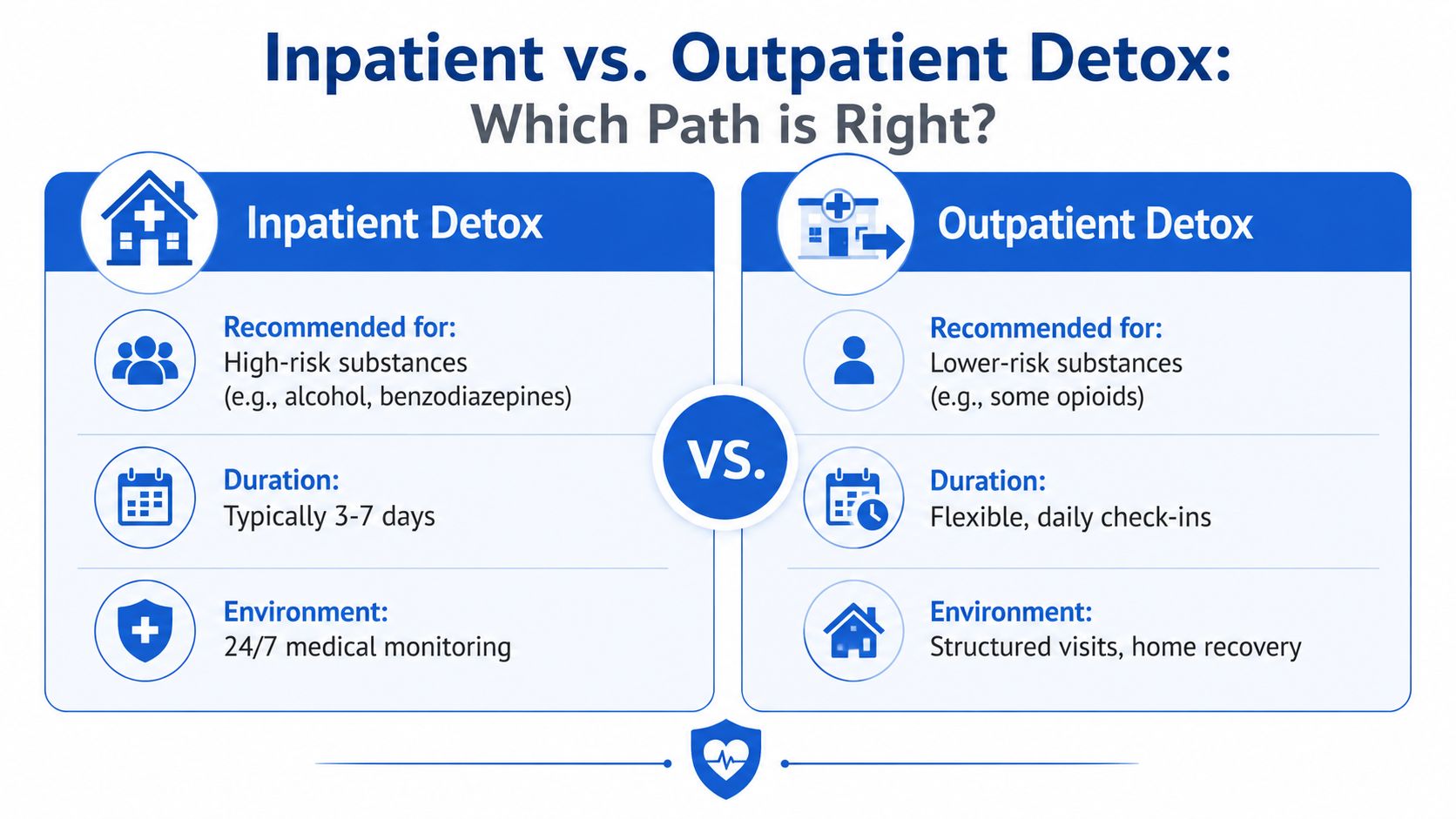 Inpatient vs. Outpatient Detox:
Which Path is Right?

Inpatient Detox

Recommended for:
High-risk substances (e.g., alcohol, benzodiazepines)

Duration:
Typically 3-7 days

Environment:
24/7 medical monitoring

VS.

Outpatient Detox

Recommended for:
Lower-risk substances (e.g., some opioids)

Duration:
Flexible, daily check-ins

Environment:
Structured visits, home recovery